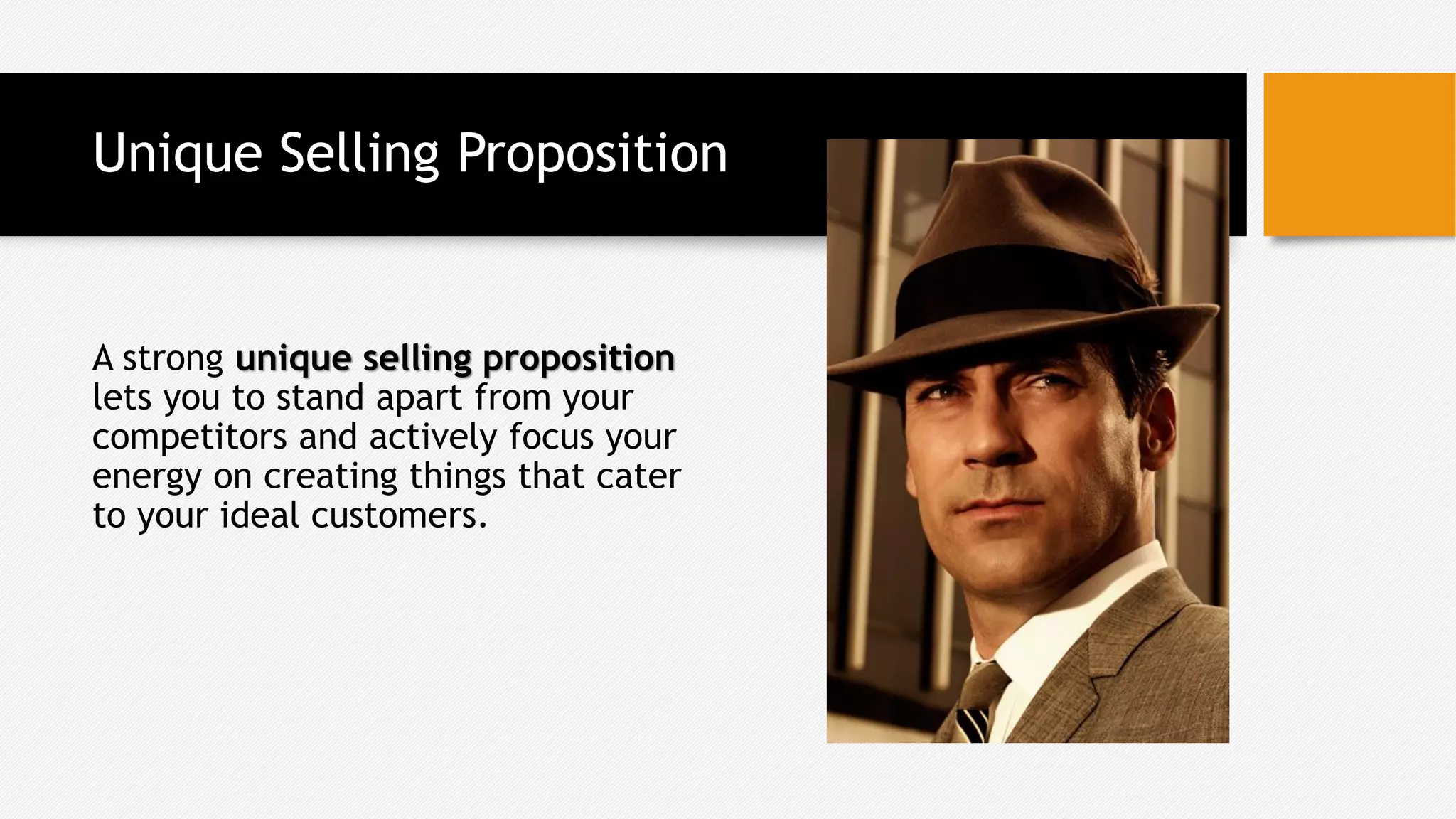 Unique Selling Proposition

A strong unique selling proposition lets you to stand apart from your competitors and actively focus your energy on creating things that cater to your ideal customers.